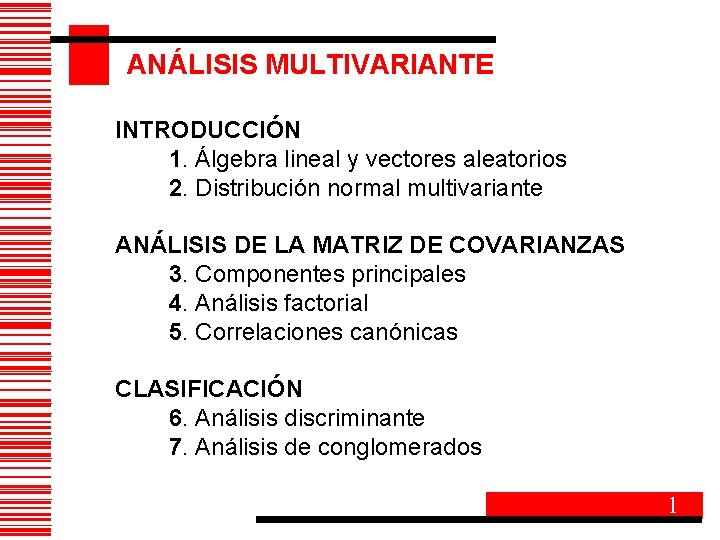 ANÁLISIS MULTIVARIANTE

INTRODUCCIÓN
1. Álgebra lineal y vectores aleatorios
2. Distribución normal multivariante

ANÁLISIS DE LA MATRIZ DE COVARIANZAS
3. Componentes principales
4. Análisis factorial
5. Correlaciones canónicas

CLASIFICACIÓN
6. Análisis discriminante
7. Análisis de conglomerados

1